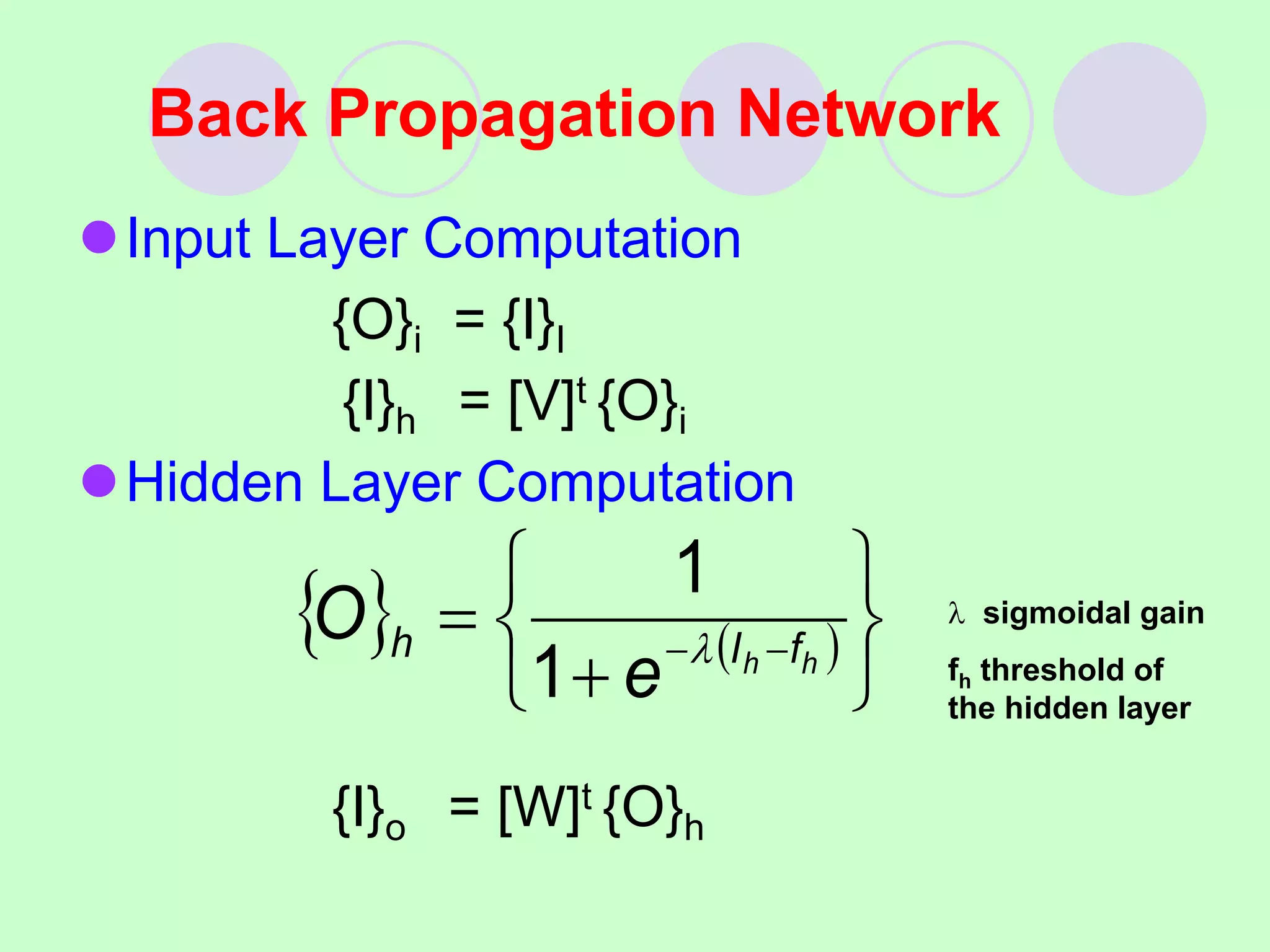 Back Propagation Network

Input Layer Computation

$\{O\}_i = \{I\}_I$

$\{I\}_h = [V]^t \{O\}_i$

Hidden Layer Computation

$\{O\}_h = \left\{ \frac{1}{1+e^{-\lambda(I_h - f_h)}} \right\}$

$\lambda$ sigmoidal gain

$f_h$ threshold of the hidden layer

$\{I\}_o = [W]^t \{O\}_h$